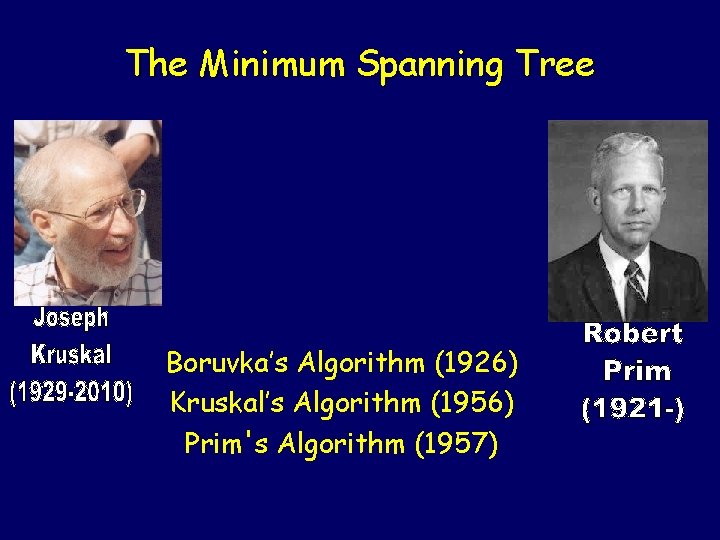 The Minimum Spanning Tree

Joseph Kruskal (1929-2010)

Boruvka's Algorithm (1926)
Kruskal's Algorithm (1956)
Prim's Algorithm (1957)

Robert Prim (1921-)